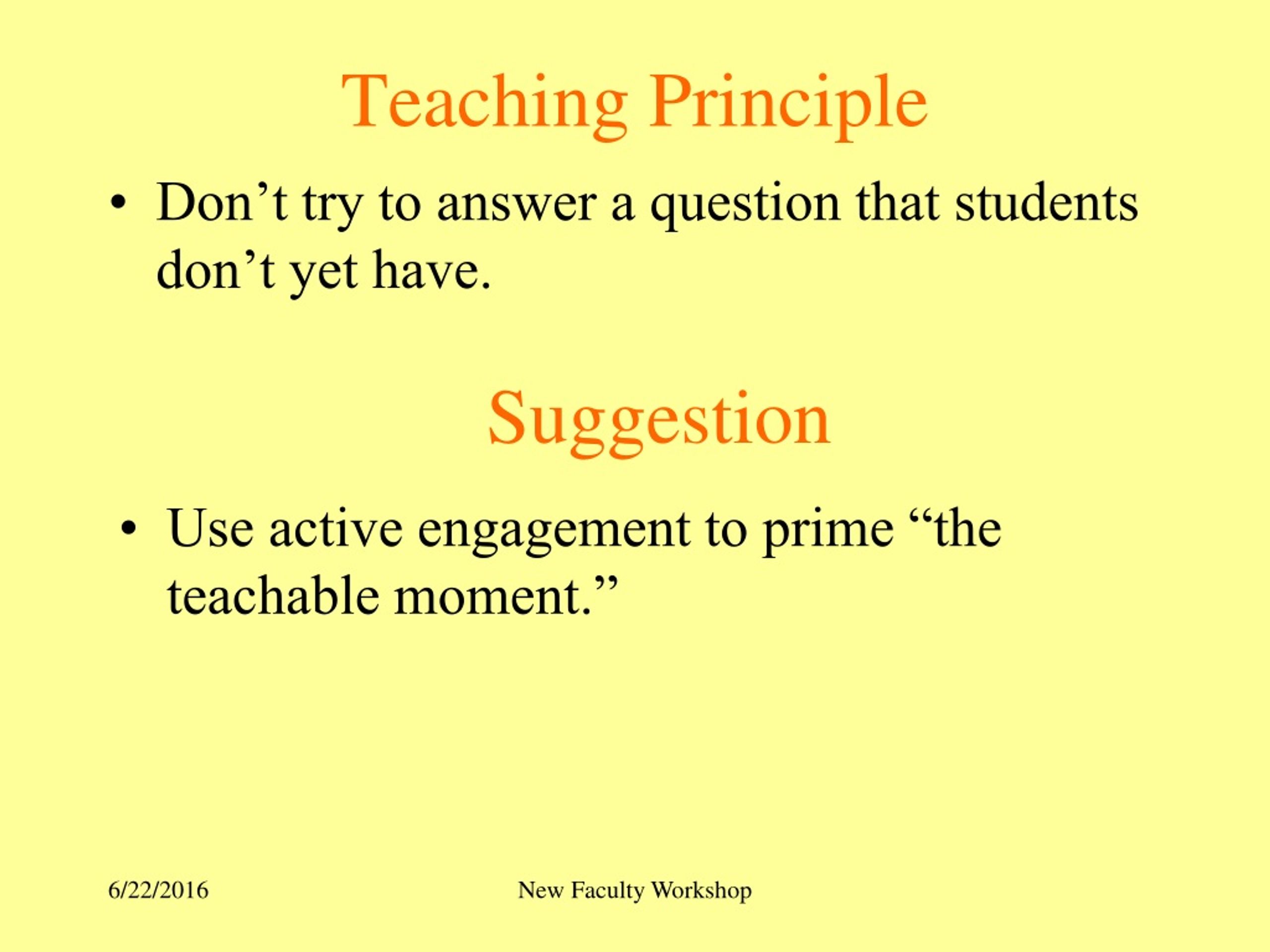 Teaching Principle

• Don’t try to answer a question that students don’t yet have.

Suggestion

• Use active engagement to prime “the teachable moment.”

6/22/2016

New Faculty Workshop